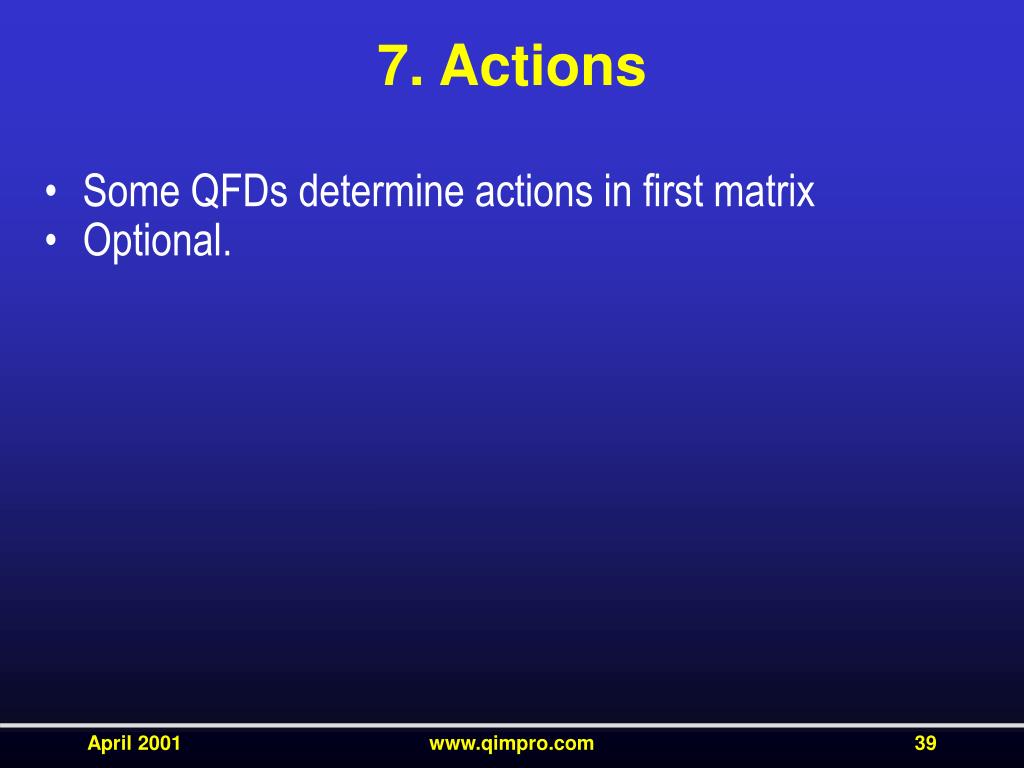 7. Actions

• Some QFDs determine actions in first matrix
• Optional.

April 2001
www.qimpro.com
39